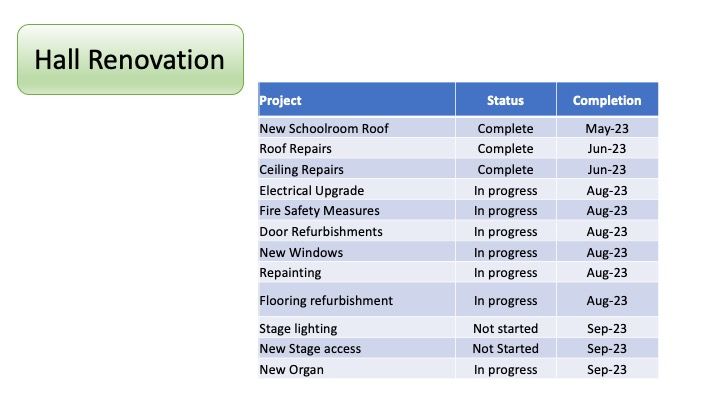 Hall Renovation

| Project | Status | Completion |
|---|---|---|
| New Schoolroom Roof | Complete | May-23 |
| Roof Repairs | Complete | Jun-23 |
| Ceiling Repairs | Complete | Jun-23 |
| Electrical Upgrade | In progress | Aug-23 |
| Fire Safety Measures | In progress | Aug-23 |
| Door Refurbishments | In progress | Aug-23 |
| New Windows | In progress | Aug-23 |
| Repainting | In progress | Aug-23 |
| Flooring refurbishment | In progress | Aug-23 |
| Stage lighting | Not started | Sep-23 |
| New Stage access | Not Started | Sep-23 |
| New Organ | In progress | Sep-23 |